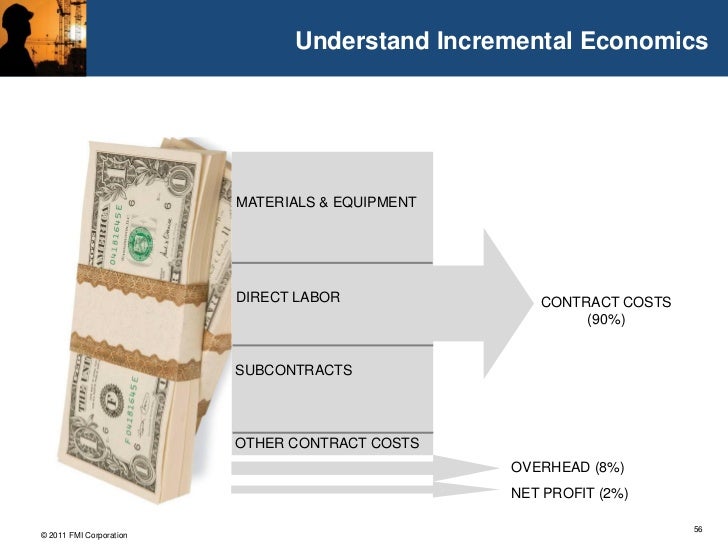 Understand Incremental Economics

MATERIALS & EQUIPMENT

DIRECT LABOR

SUBCONTRACTS

OTHER CONTRACT COSTS

CONTRACT COSTS (90%)

OVERHEAD (8%)

NET PROFIT (2%)

© 2011 FMI Corporation

56